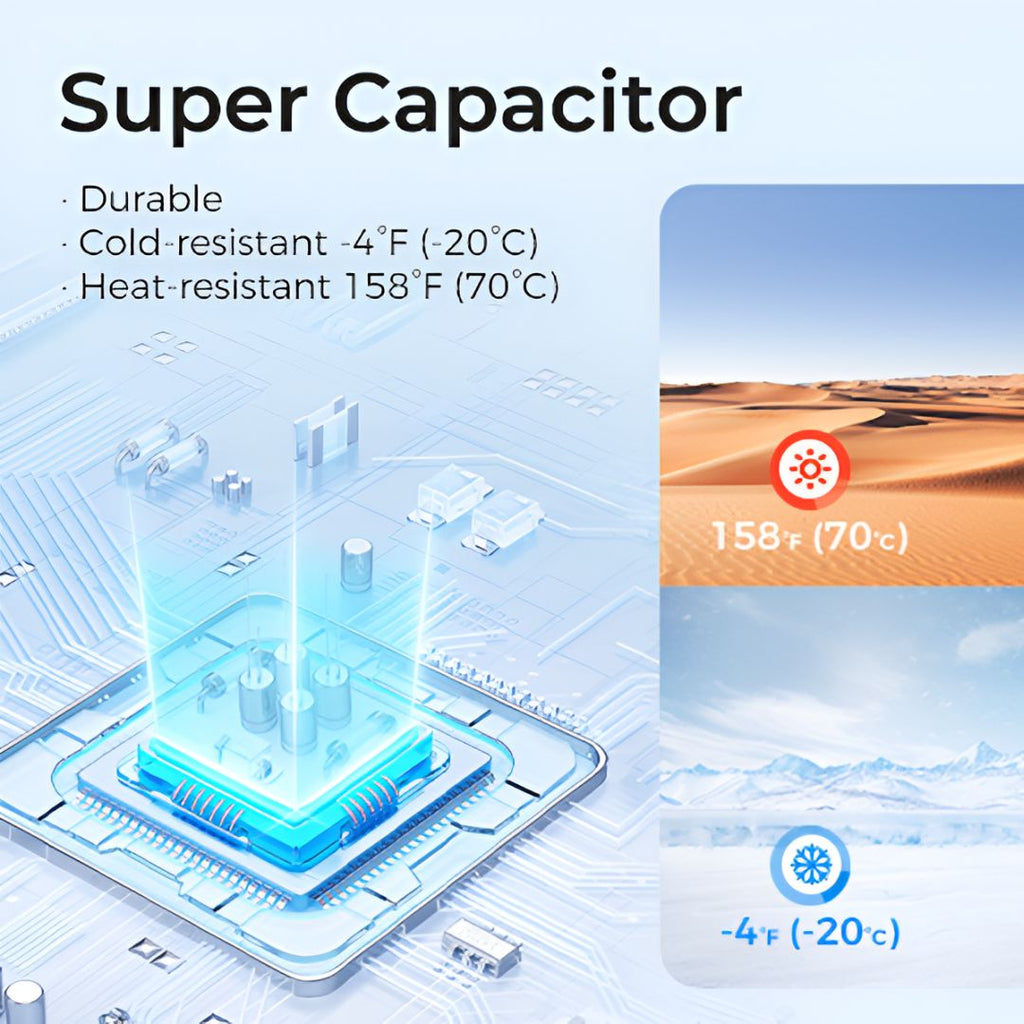 Super Capacitor

· Durable
· Cold-resistant -4°F (-20°C)
· Heat-resistant 158°F (70°C)

158°F (70°C)

-4°F (-20°C)